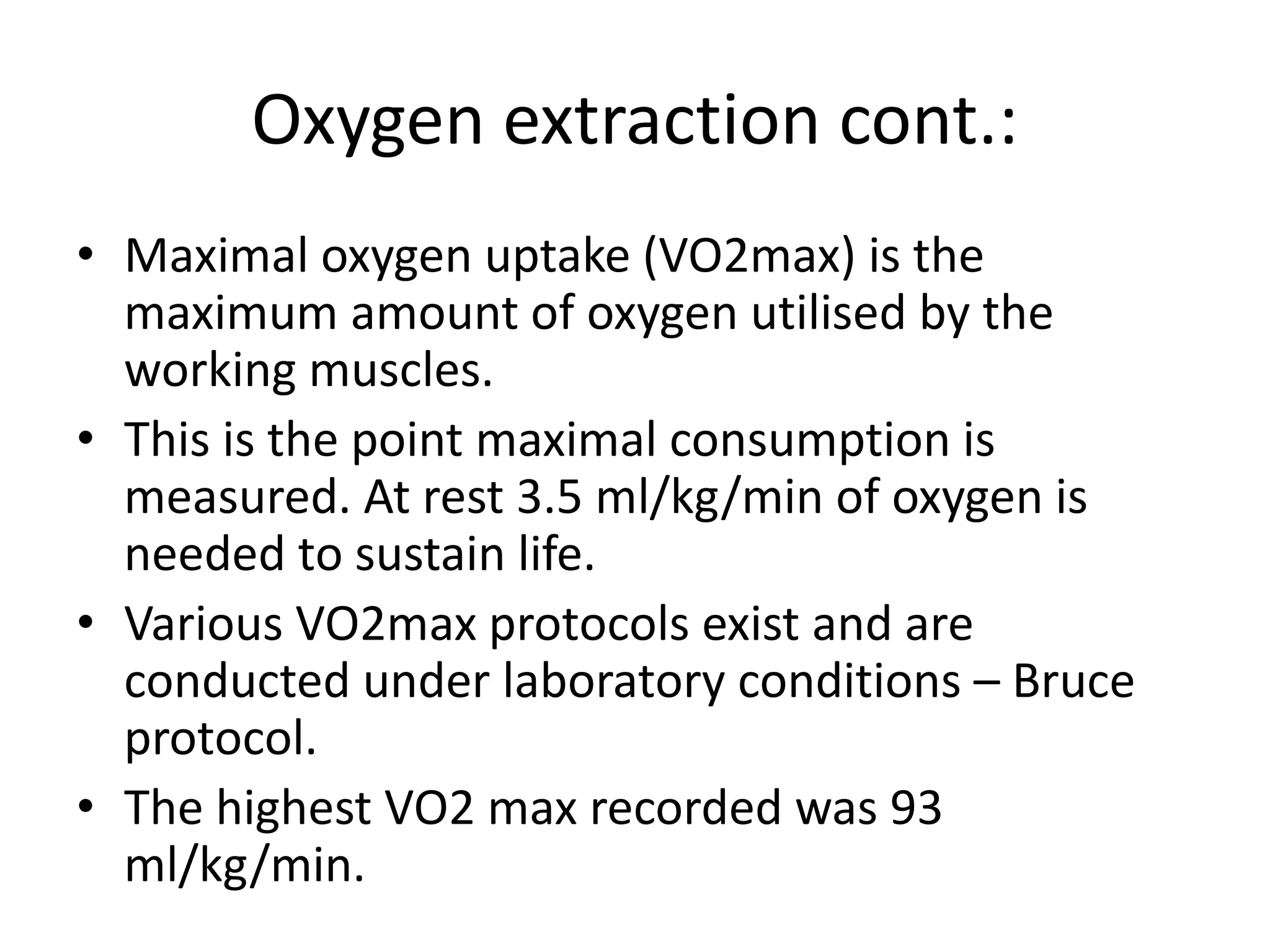 Oxygen extraction cont.:

• Maximal oxygen uptake (VO2max) is the maximum amount of oxygen utilised by the working muscles.
• This is the point maximal consumption is measured. At rest 3.5 ml/kg/min of oxygen is needed to sustain life.
• Various VO2max protocols exist and are conducted under laboratory conditions – Bruce protocol.
• The highest VO2 max recorded was 93 ml/kg/min.